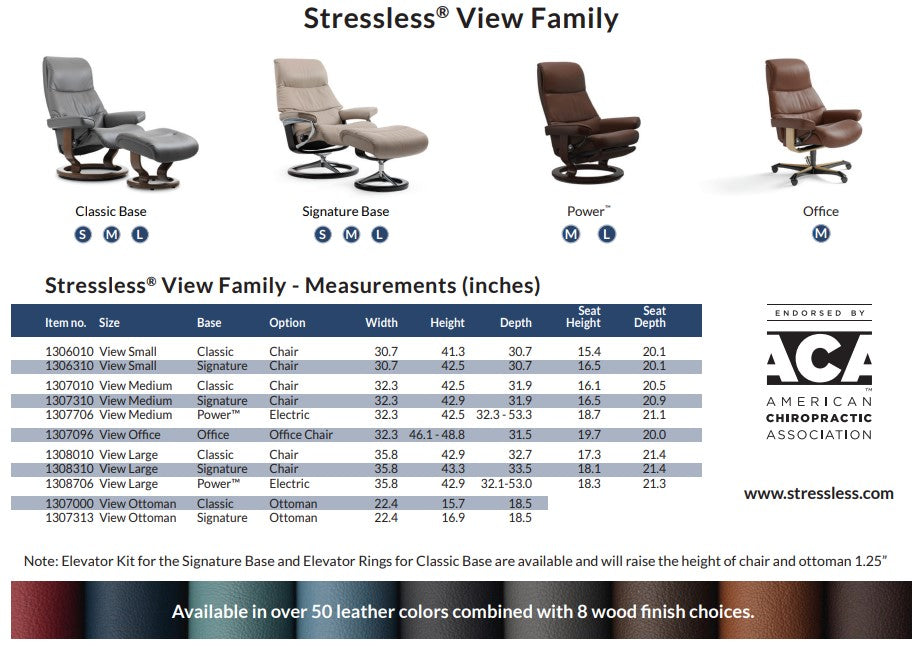 Stressless® View Family

Classic Base
S M L

Signature Base
S M L

Power™
M L

Office
M

Stressless® View Family - Measurements (inches)

| Item no. | Size | Base | Option | Width | Height | Depth | Seat Height | Seat Depth |
|---|---|---|---|---|---|---|---|---|
| 1306010 | View Small | Classic | Chair | 30.7 | 41.3 | 30.7 | 15.4 | 20.1 |
| 1306310 | View Small | Signature | Chair | 30.7 | 42.5 | 30.7 | 16.5 | 20.1 |
| 1307010 | View Medium | Classic | Chair | 32.3 | 42.5 | 31.9 | 16.1 | 20.5 |
| 1307310 | View Medium | Signature | Chair | 32.3 | 42.9 | 31.9 | 16.5 | 20.9 |
| 1307706 | View Medium | Power™ | Electric | 32.3 | 42.5 | 32.3 - 53.3 | 18.7 | 21.1 |
| 1307096 | View Office | Office | Office Chair | 32.3 | 46.1 - 48.8 | 31.5 | 19.7 | 20.0 |
| 1308010 | View Large | Classic | Chair | 35.8 | 42.9 | 32.7 | 17.3 | 21.4 |
| 1308310 | View Large | Signature | Chair | 35.8 | 43.3 | 33.5 | 18.1 | 21.4 |
| 1308706 | View Large | Power™ | Electric | 35.8 | 42.9 | 32.1-53.0 | 18.3 | 21.3 |
| 1307000 | View Ottoman | Classic | Ottoman | 22.4 | 15.7 | 18.5 | | |
| 1307313 | View Ottoman | Signature | Ottoman | 22.4 | 16.9 | 18.5 | | |

ENDORSED BY
ACA
AMERICAN CHIROPRACTIC ASSOCIATION

www.stressless.com

Note: Elevator Kit for the Signature Base and Elevator Rings for Classic Base are available and will raise the height of chair and ottoman 1.25"

Available in over 50 leather colors combined with 8 wood finish choices.